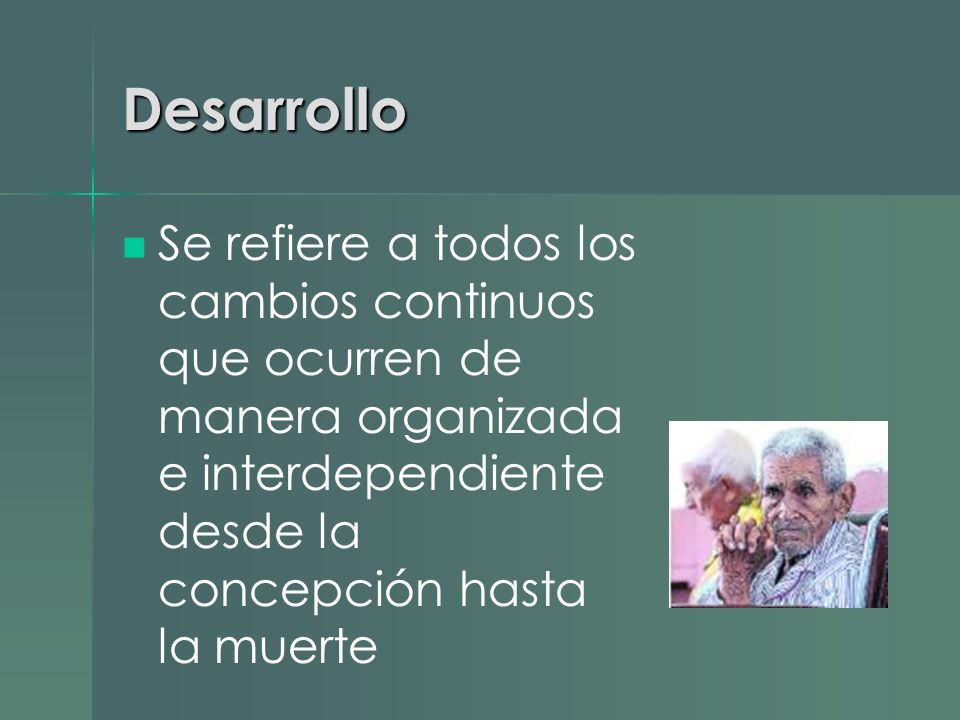 Desarrollo

Se refiere a todos los cambios continuos que ocurren de manera organizada e interdependiente desde la concepción hasta la muerte